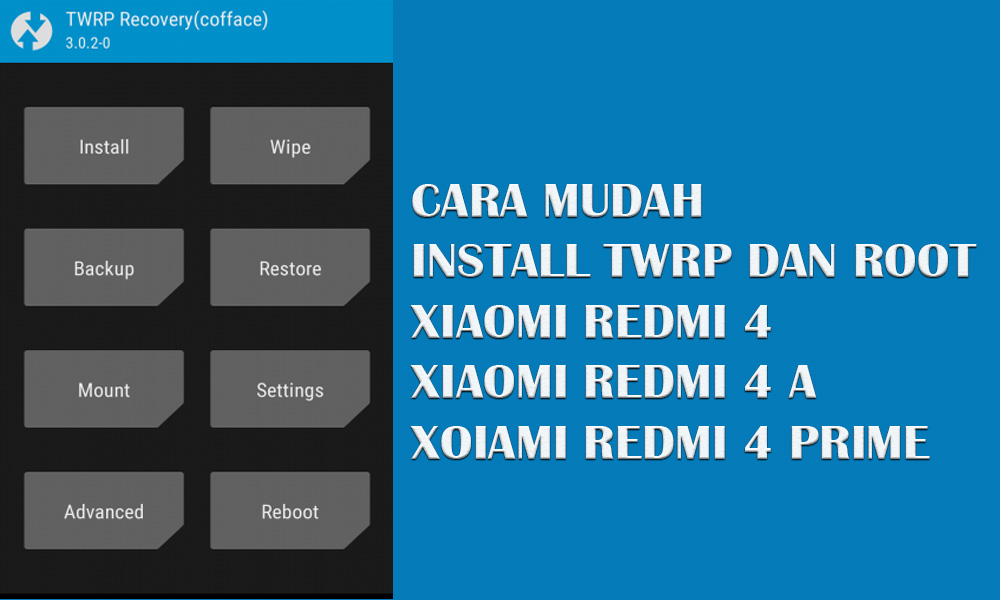 TWRP Recovery(cofface)
3.0.2-0

Install
Wipe
Backup
Restore
Mount
Settings
Advanced
Reboot

CARA MUDAH
INSTALL TWRP DAN ROOT
XIAOMI REDMI 4
XIAOMI REDMI 4 A
XOIAMI REDMI 4 PRIME